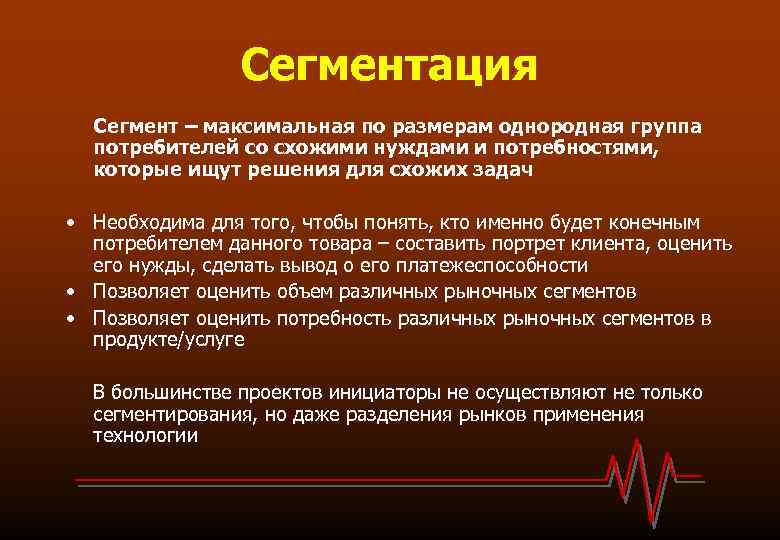 Сегментация

Сегмент – максимальная по размерам однородная группа потребителей со схожими нуждами и потребностями, которые ищут решения для схожих задач

• Необходима для того, чтобы понять, кто именно будет конечным потребителем данного товара – составить портрет клиента, оценить его нужды, сделать вывод о его платежеспособности
• Позволяет оценить объем различных рыночных сегментов
• Позволяет оценить потребность различных рыночных сегментов в продукте/услуге

В большинстве проектов инициаторы не осуществляют не только сегментирования, но даже разделения рынков применения технологии